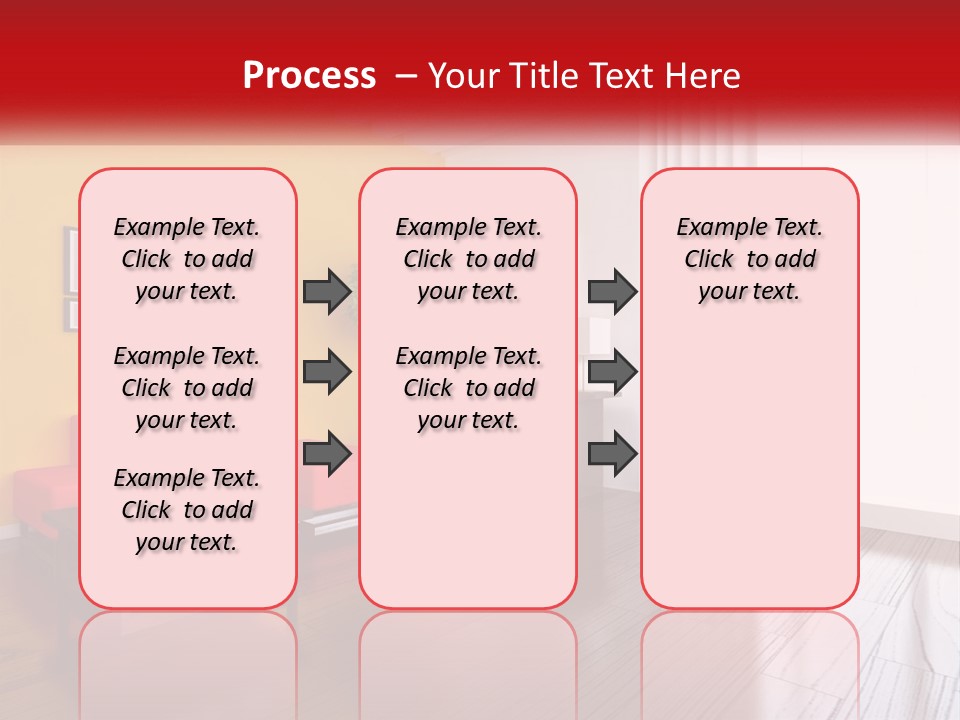 Process – Your Title Text Here

Example Text. Click to add your text.

Example Text. Click to add your text.

Example Text. Click to add your text.

Example Text. Click to add your text.

Example Text. Click to add your text.

Example Text. Click to add your text.